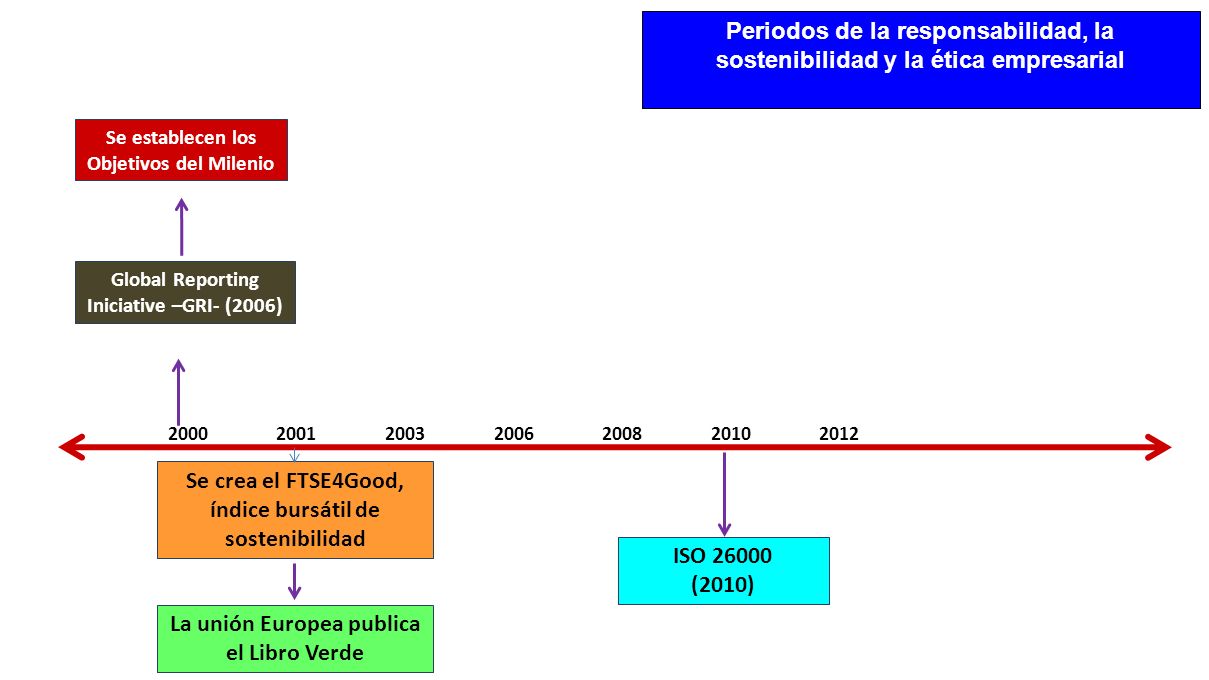 Periodos de la responsabilidad, la sostenibilidad y la ética empresarial

Se establecen los Objetivos del Milenio

Global Reporting Iniciative –GRI- (2006)

2000 2001 2003 2006 2008 2010 2012

Se crea el FTSE4Good, índice bursátil de sostenibilidad

La unión Europea publica el Libro Verde

ISO 26000 (2010)